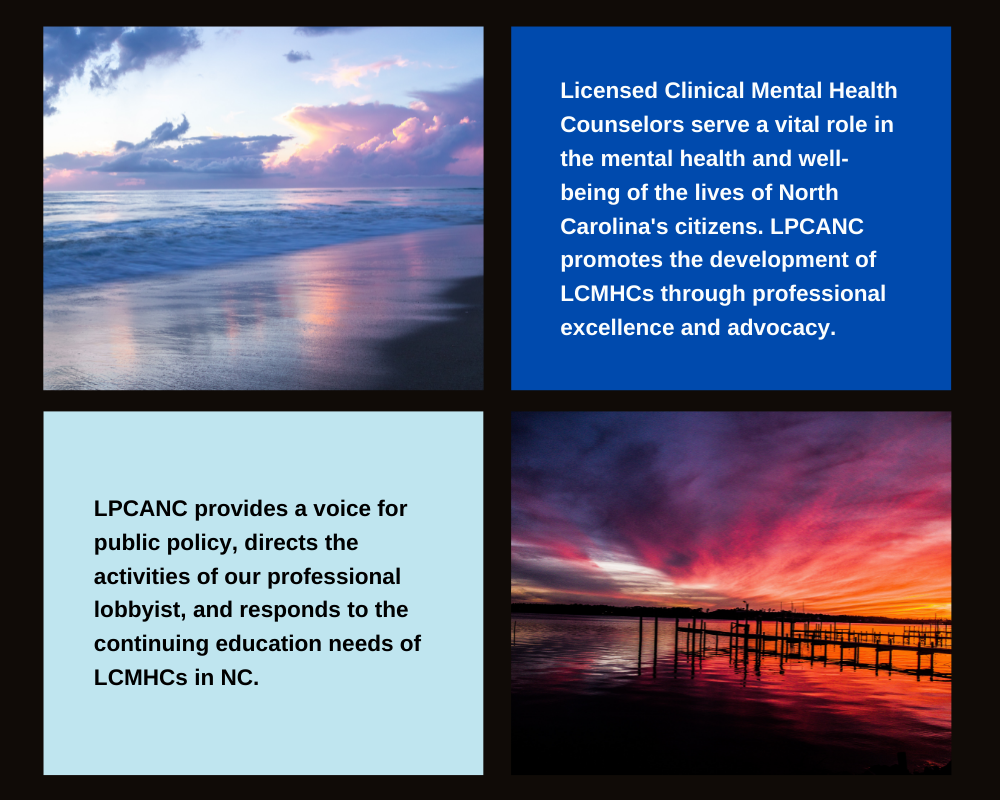 Licensed Clinical Mental Health Counselors serve a vital role in the mental health and well-being of the lives of North Carolina's citizens. LPCANC promotes the development of LCMHCs through professional excellence and advocacy.

LPCANC provides a voice for public policy, directs the activities of our professional lobbyist, and responds to the continuing education needs of LCMHCs in NC.